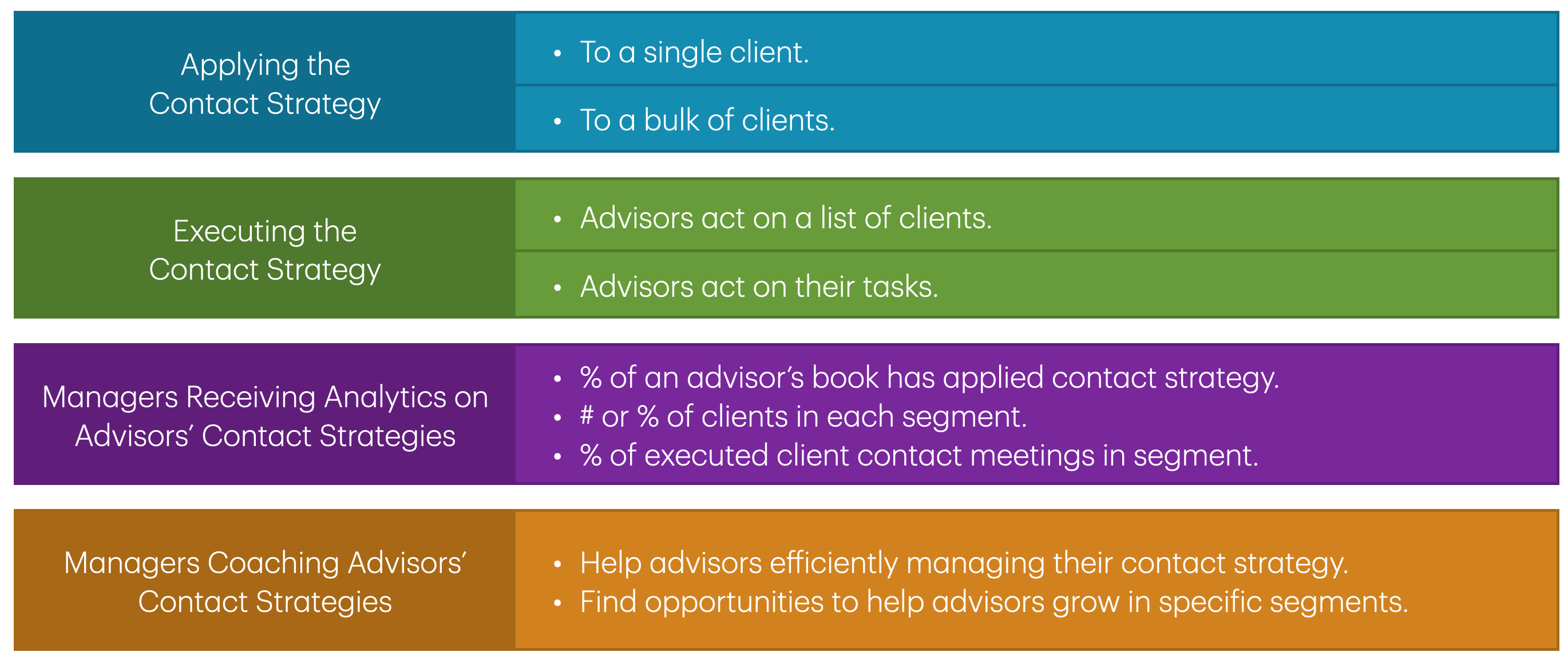 Applying the Contact Strategy

• To a single client.

• To a bulk of clients.

Executing the Contact Strategy

• Advisors act on a list of clients.

• Advisors act on their tasks.

Managers Receiving Analytics on Advisors' Contact Strategies

• % of an advisor's book has applied contact strategy.
• # or % of clients in each segment.
• % of executed client contact meetings in segment.

Managers Coaching Advisors' Contact Strategies

• Help advisors efficiently managing their contact strategy.
• Find opportunities to help advisors grow in specific segments.